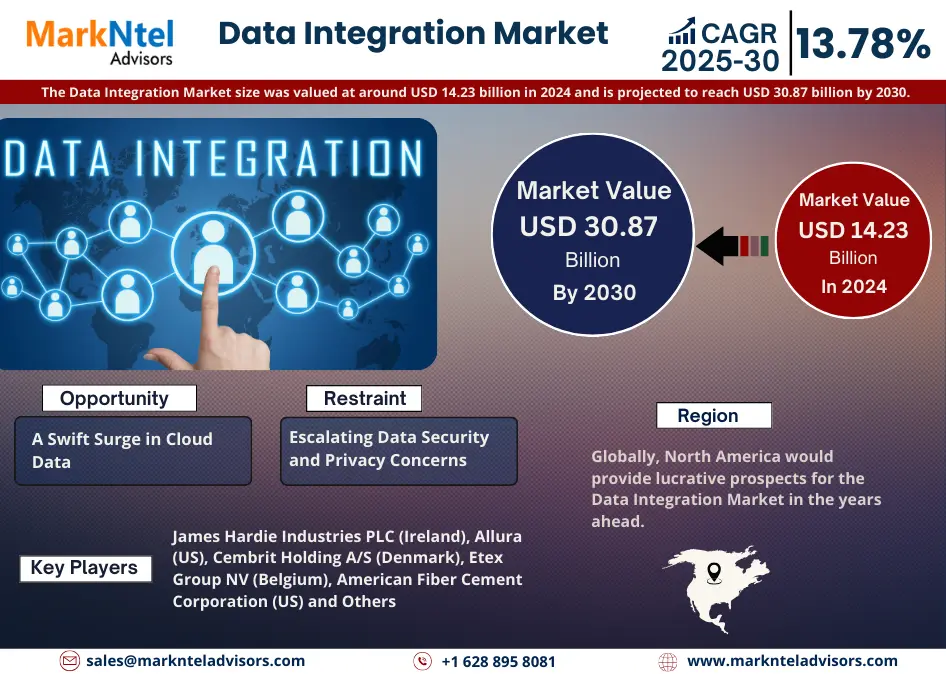 MarkNtel Advisors

Data Integration Market

CAGR 2025-30

13.78%

The Data Integration Market size was valued at around USD 14.23 billion in 2024 and is projected to reach USD 30.87 billion by 2030.

DATA INTEGRATION

Market Value USD 30.87 Billion By 2030

Market Value USD 14.23 Billion In 2024

Opportunity

A Swift Surge in Cloud Data

Restraint

Escalating Data Security and Privacy Concerns

Region

Globally, North America would provide lucrative prospects for the Data Integration Market in the years ahead.

Key Players

James Hardie Industries PLC (Ireland), Allura (US), Cembrit Holding A/S (Denmark), Etex Group NV (Belgium), American Fiber Cement Corporation (US) and Others

sales@marknteladvisors.com

+1 628 895 8081

www.marknteladvisors.com